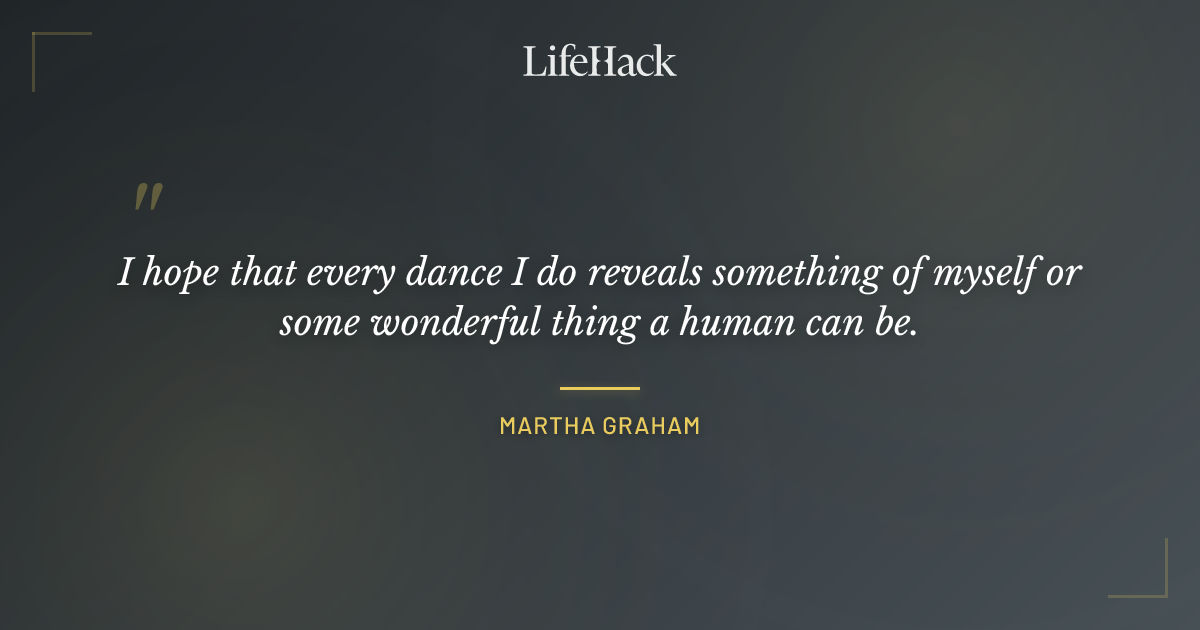 LifeHack

"

I hope that every dance I do reveals something of myself or some wonderful thing a human can be.

MARTHA GRAHAM